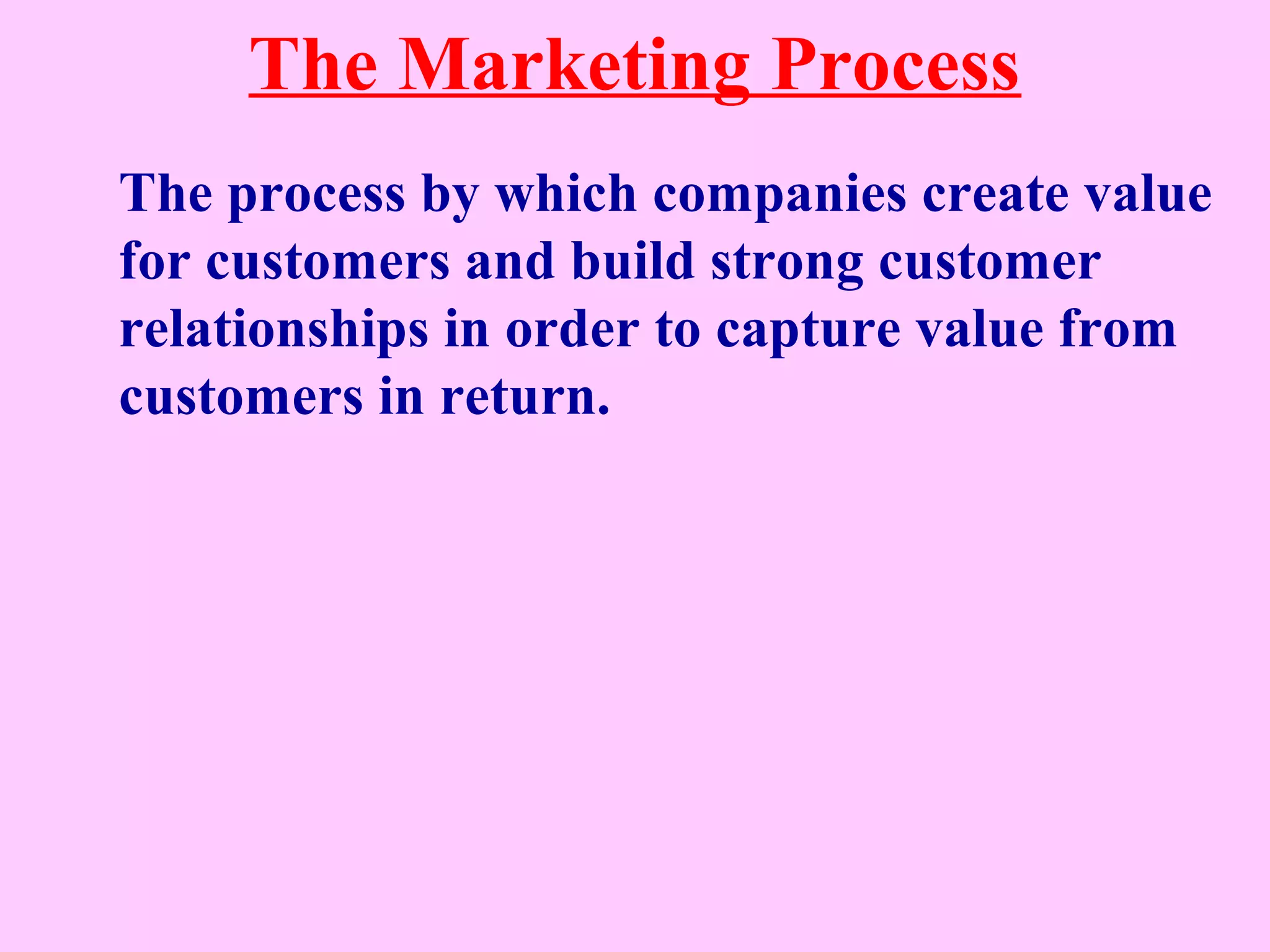 The Marketing Process

The process by which companies create value for customers and build strong customer relationships in order to capture value from customers in return.